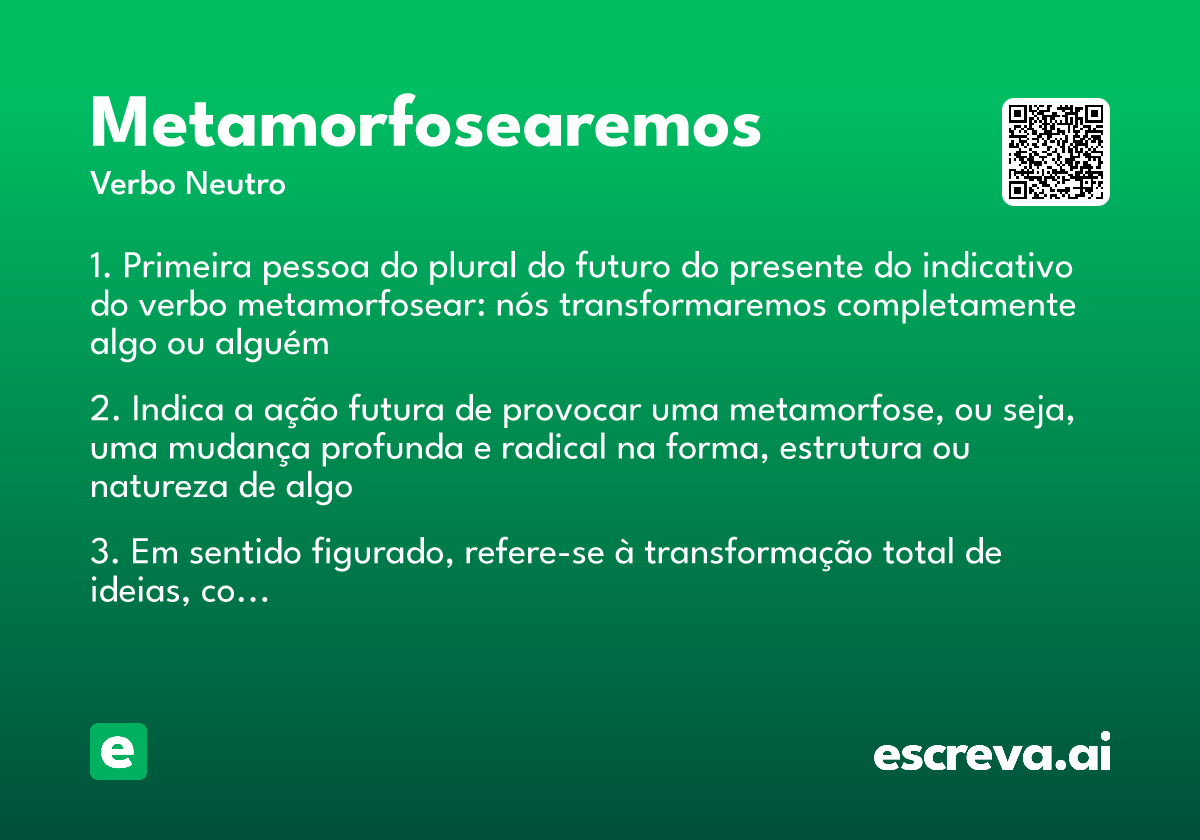 Metamorfosearemos
Verbo Neutro

1. Primeira pessoa do plural do futuro do presente do indicativo do verbo metamorfosear: nós transformaremos completamente algo ou alguém

2. Indica a ação futura de provocar uma metamorfose, ou seja, uma mudança profunda e radical na forma, estrutura ou natureza de algo

3. Em sentido figurado, refere-se à transformação total de ideias, co...

e

escreva.ai